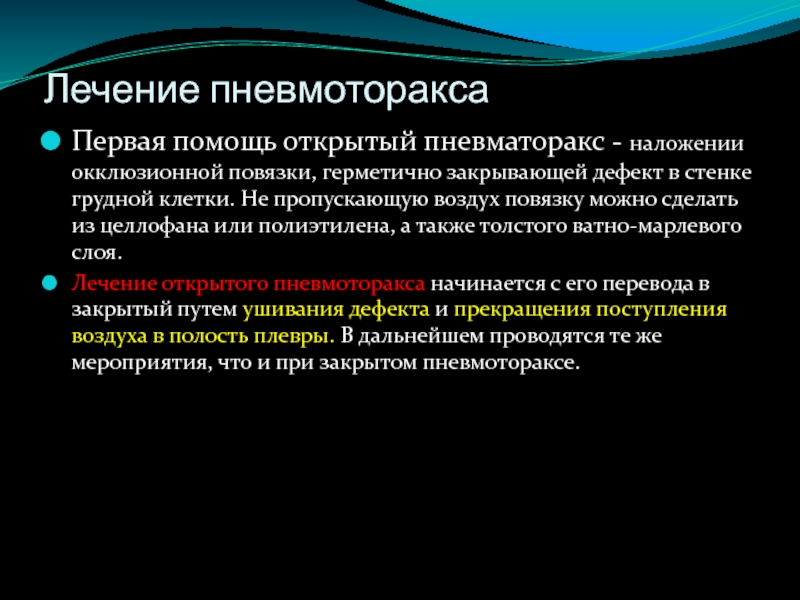 Лечение пневмоторакса

Первая помощь открытый пневматоракс - наложении окклюзионной повязки, герметично закрывающей дефект в стенке грудной клетки. Не пропускающую воздух повязку можно сделать из целлофана или полиэтилена, а также толстого ватно-марлевого слоя.

Лечение открытого пневмоторакса начинается с его перевода в закрытый путем ушивания дефекта и прекращения поступления воздуха в полость плевры. В дальнейшем проводятся те же мероприятия, что и при закрытом пневмотораксе.